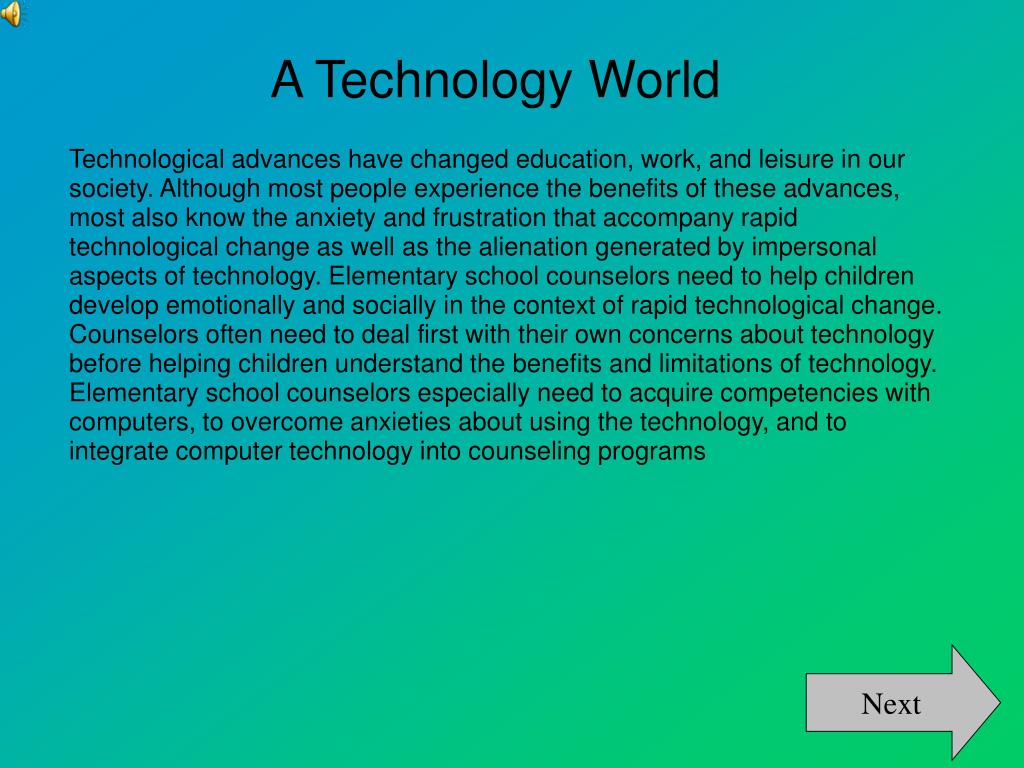 A Technology World

Technological advances have changed education, work, and leisure in our society. Although most people experience the benefits of these advances, most also know the anxiety and frustration that accompany rapid technological change as well as the alienation generated by impersonal aspects of technology. Elementary school counselors need to help children develop emotionally and socially in the context of rapid technological change. Counselors often need to deal first with their own concerns about technology before helping children understand the benefits and limitations of technology. Elementary school counselors especially need to acquire competencies with computers, to overcome anxieties about using the technology, and to integrate computer technology into counseling programs

Next